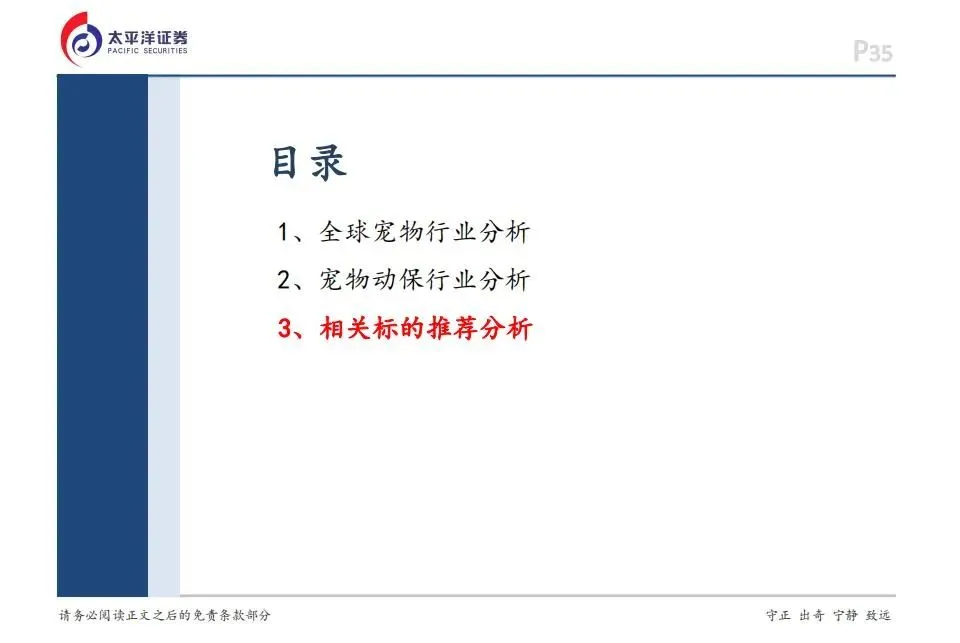 太平洋证券
PACIFIC SECURITIES

P35

目录

1、全球宠物行业分析

2、宠物动保行业分析

3、相关标的推荐分析

请务必阅读正文之后的免责条款部分

守正 出奇 宁静 致远